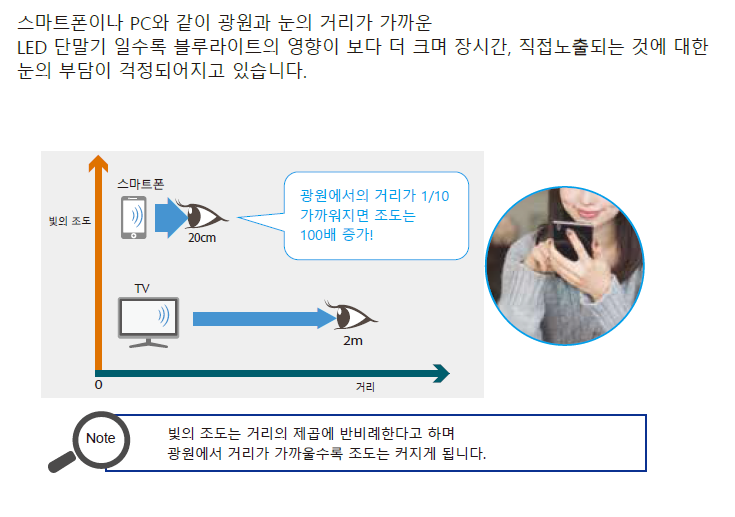 스마트폰이나 PC와 같이 광원과 눈의 거리가 가까운
LED 단말기 일수록 블루라이트의 영향이 보다 더 크며 장시간, 직접노출되는 것에 대한 눈의 부담이 걱정되어지고 있습니다.

빛의 조도

스마트폰

20cm

광원에서의 거리가 1/10 가까워지면 조도는 100배 증가!

TV

2m

0

거리

Note

빛의 조도는 거리의 제곱에 반비례한다고 하며
광원에서 거리가 가까울수록 조도는 커지게 됩니다.